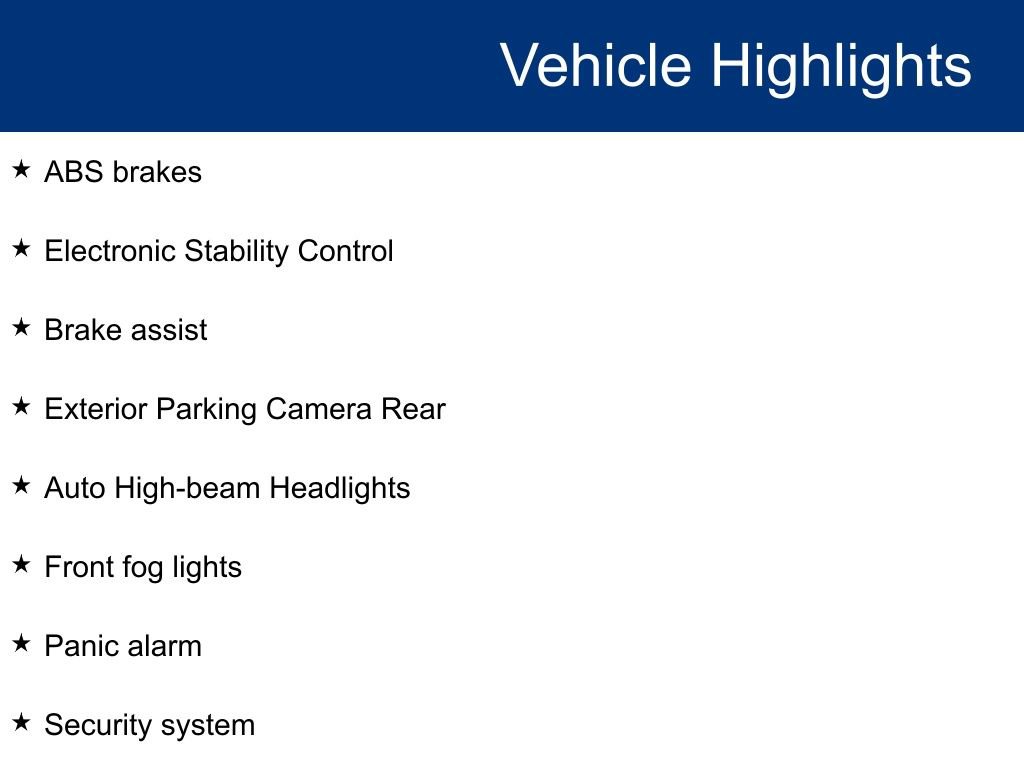 Vehicle Highlights

★ ABS brakes

★ Electronic Stability Control

★ Brake assist

★ Exterior Parking Camera Rear

★ Auto High-beam Headlights

★ Front fog lights

★ Panic alarm

★ Security system